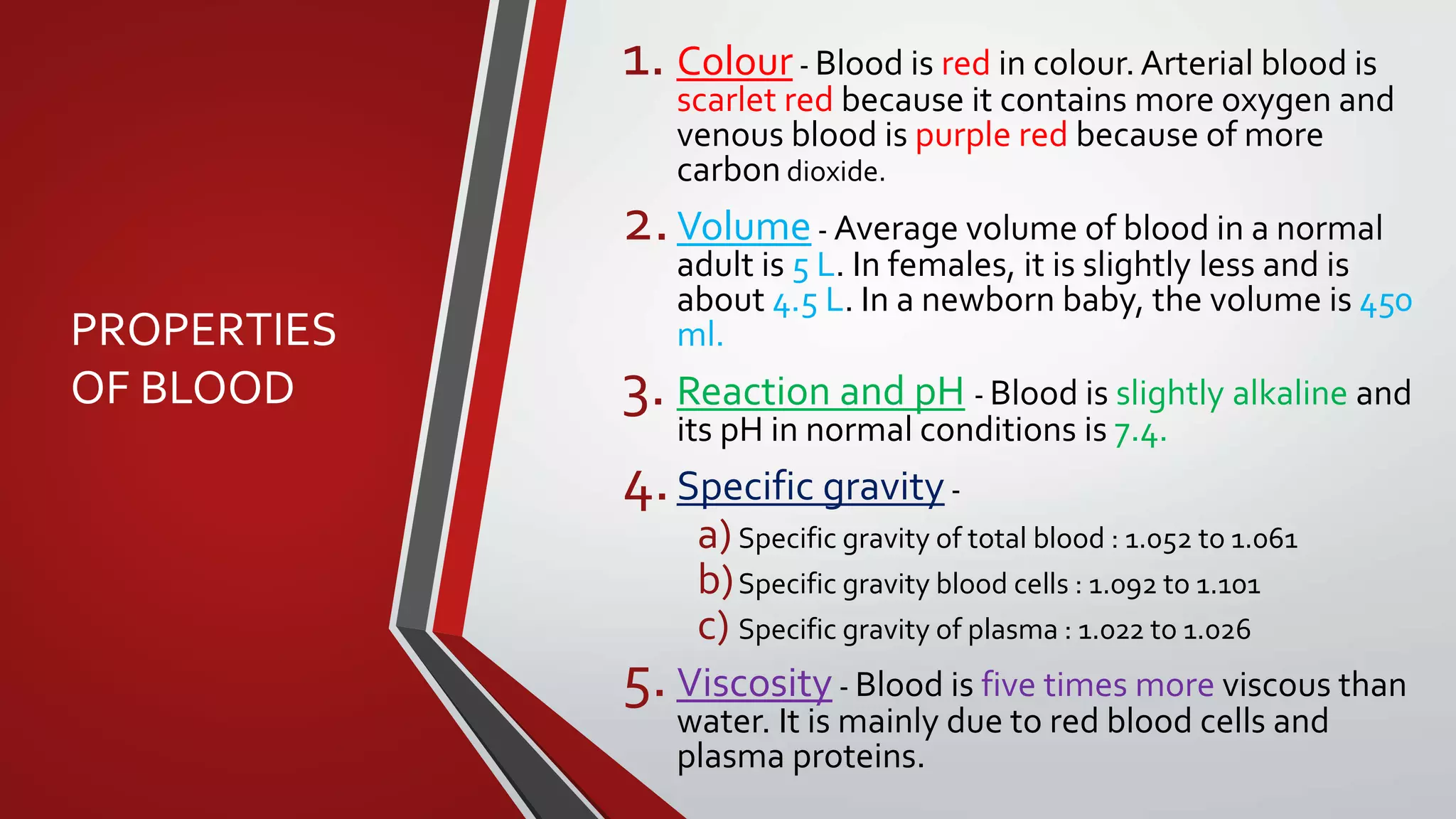 PROPERTIES OF BLOOD

1. Colour - Blood is red in colour. Arterial blood is scarlet red because it contains more oxygen and venous blood is purple red because of more carbon dioxide.

2. Volume - Average volume of blood in a normal adult is 5 L. In females, it is slightly less and is about 4.5 L. In a newborn baby, the volume is 450 ml.

3. Reaction and pH - Blood is slightly alkaline and its pH in normal conditions is 7.4.

4. Specific gravity -

a) Specific gravity of total blood : 1.052 to 1.061

b) Specific gravity blood cells : 1.092 to 1.101

c) Specific gravity of plasma : 1.022 to 1.026

5. Viscosity - Blood is five times more viscous than water. It is mainly due to red blood cells and plasma proteins.